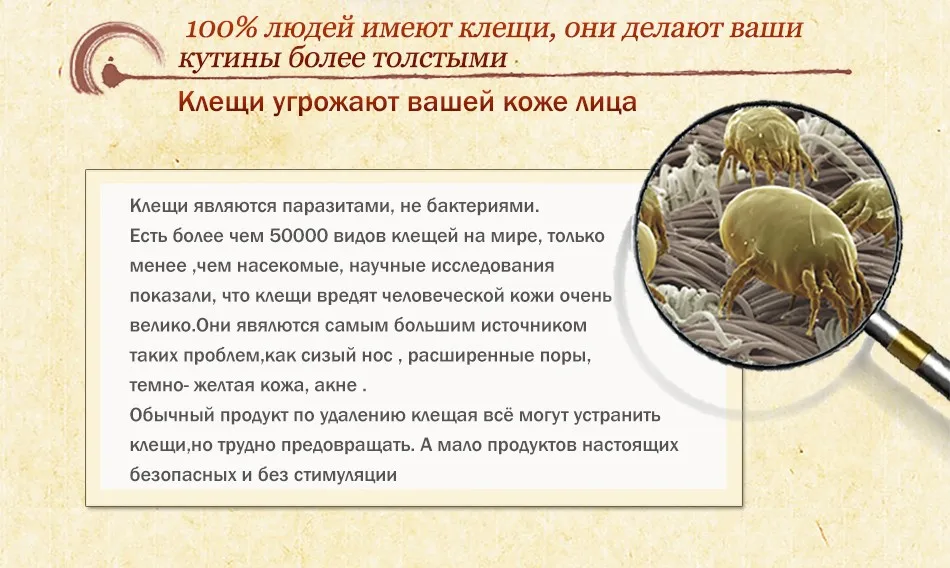 100% людей имеют клещи, они делают ваши кутины более толстыми

Клещи угрожают вашей коже лица

Клещи являются паразитами, не бактериями.
Есть более чем 50000 видов клещей на мире, только менее ,чем насекомые, научные исследования показали, что клещи вредят человеческой кожи очень велико.Они являются самым большим источником таких проблем,как сизый нос , расширенные поры, темно- желтая кожа, акне .
Обычный продукт по удалению клещая всё могут устранить клещи,но трудно предовращать. А мало продуктов настоящих безопасных и без стимуляции